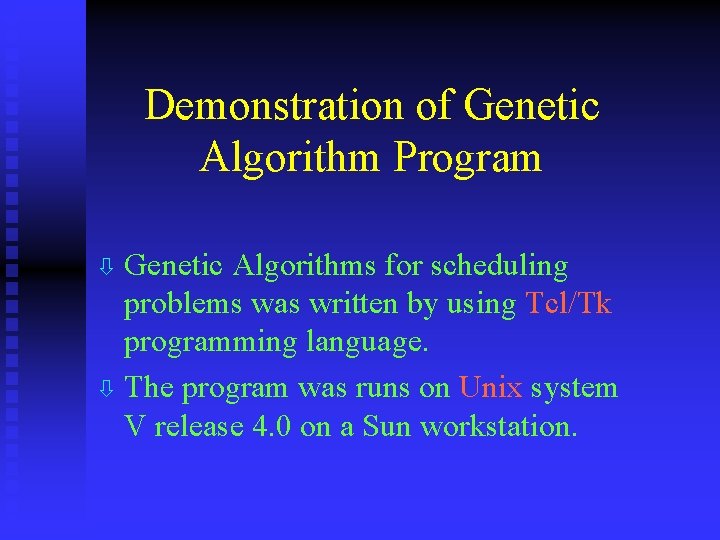 Demonstration of Genetic Algorithm Program

⇩ Genetic Algorithms for scheduling problems was written by using Tcl/Tk programming language.

⇩ The program was runs on Unix system V release 4.0 on a Sun workstation.